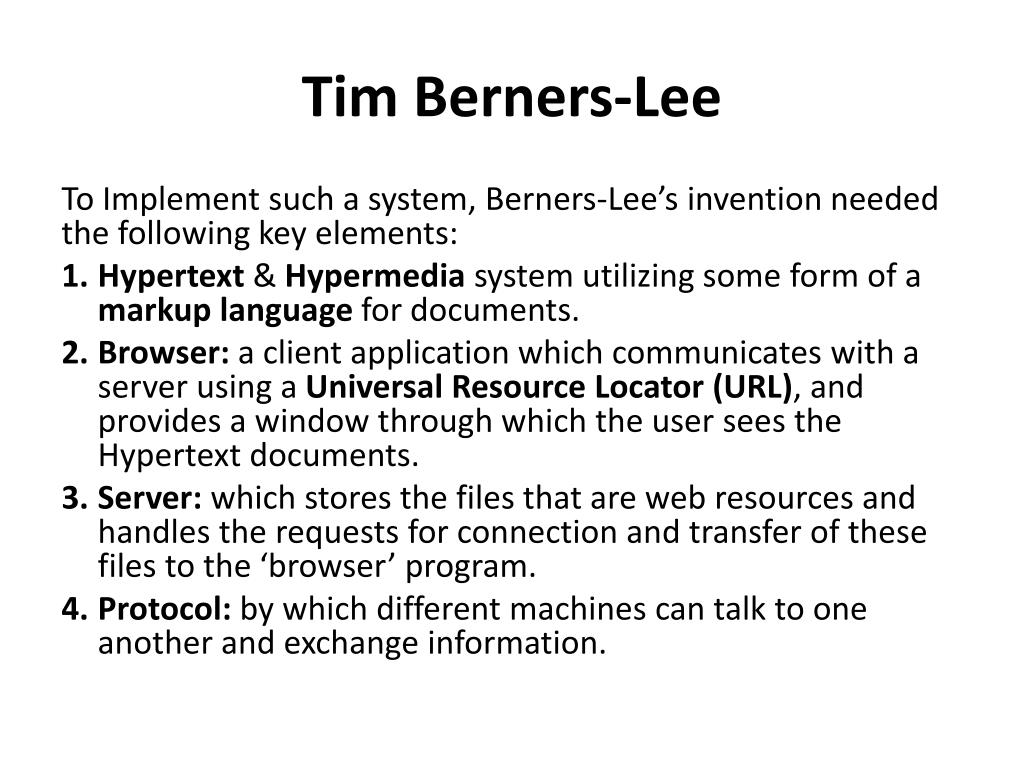 Tim Berners-Lee

To Implement such a system, Berners-Lee’s invention needed the following key elements:

1. Hypertext & Hypermedia system utilizing some form of a markup language for documents.

2. Browser: a client application which communicates with a server using a Universal Resource Locator (URL), and provides a window through which the user sees the Hypertext documents.

3. Server: which stores the files that are web resources and handles the requests for connection and transfer of these files to the ‘browser’ program.

4. Protocol: by which different machines can talk to one another and exchange information.